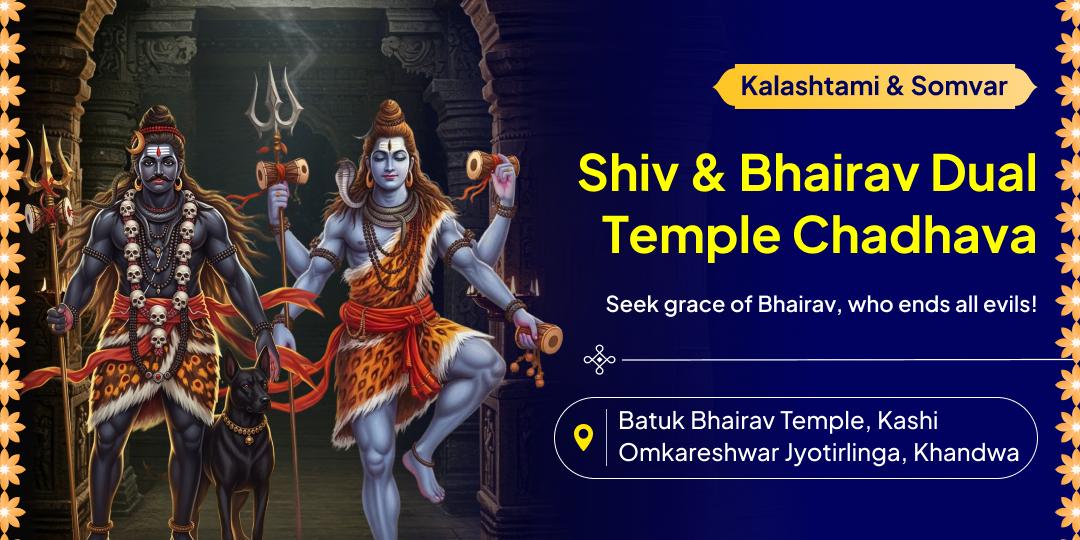 Kalashtami & Somvar

Shiv & Bhairav Dual Temple Chadhava

Seek grace of Bhairav, who ends all evils!

Batuk Bhairav Temple, Kashi
Omkareshwar Jyotirlinga, Khandwa